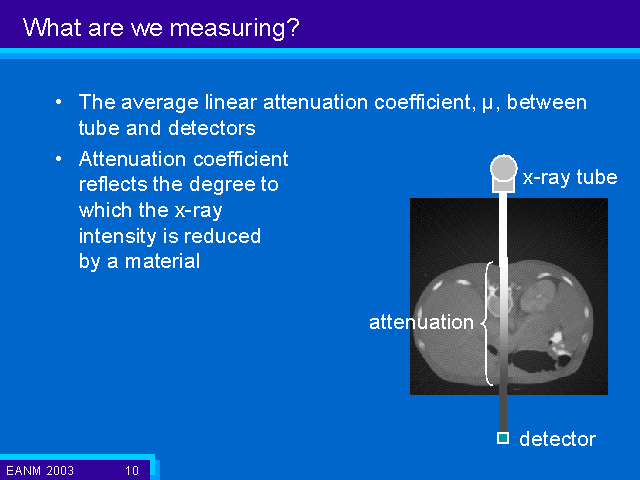 What are we measuring?

• The average linear attenuation coefficient, μ, between tube and detectors

• Attenuation coefficient reflects the degree to which the x-ray intensity is reduced by a material

x-ray tube

attenuation

detector

EANM 2003 10